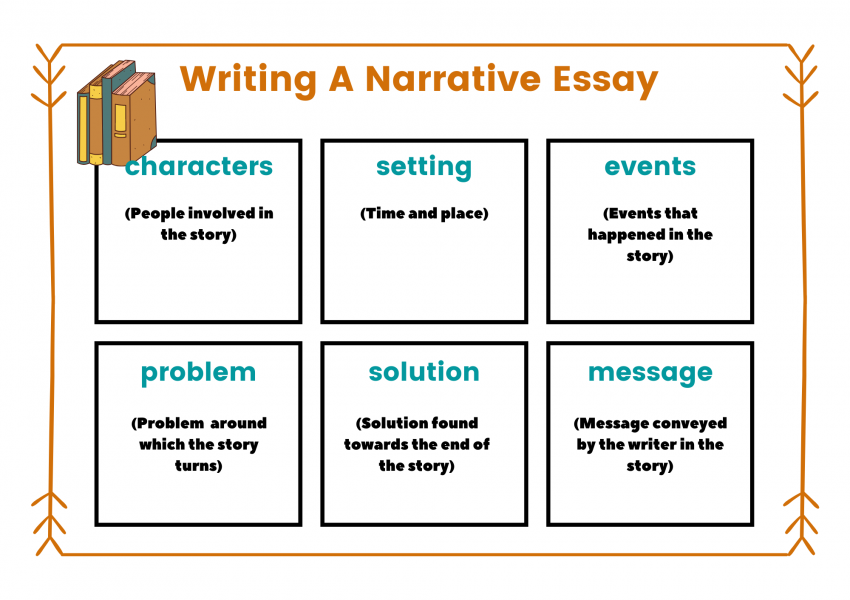 Writing A Narrative Essay

characters

(People involved in the story)

setting

(Time and place)

events

(Events that happened in the story)

problem

(Problem around which the story turns)

solution

(Solution found towards the end of the story)

message

(Message conveyed by the writer in the story)